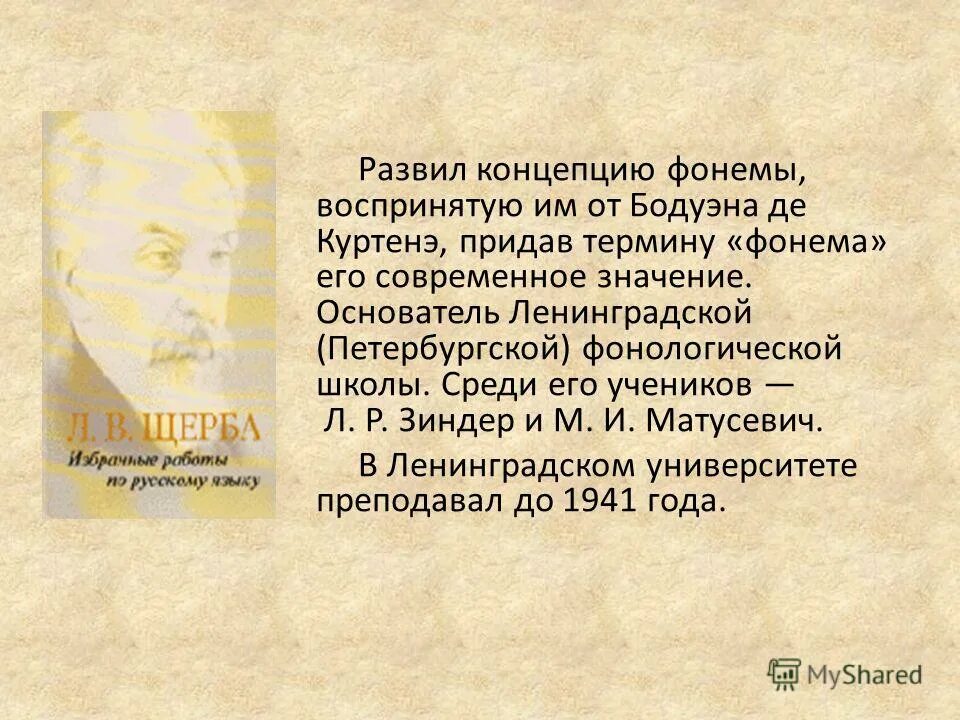 Л. В. ЩЕРБА
Избранные работы по русскому языку

Развил концепцию фонемы, воспринятую им от Бодуэна де Куртенэ, придав термину «фонема» его современное значение. Основатель Ленинградской (Петербургской) фонологической школы. Среди его учеников — Л. Р. Зиндер и М. И. Матусевич.

В Ленинградском университете преподавал до 1941 года.

MyShared